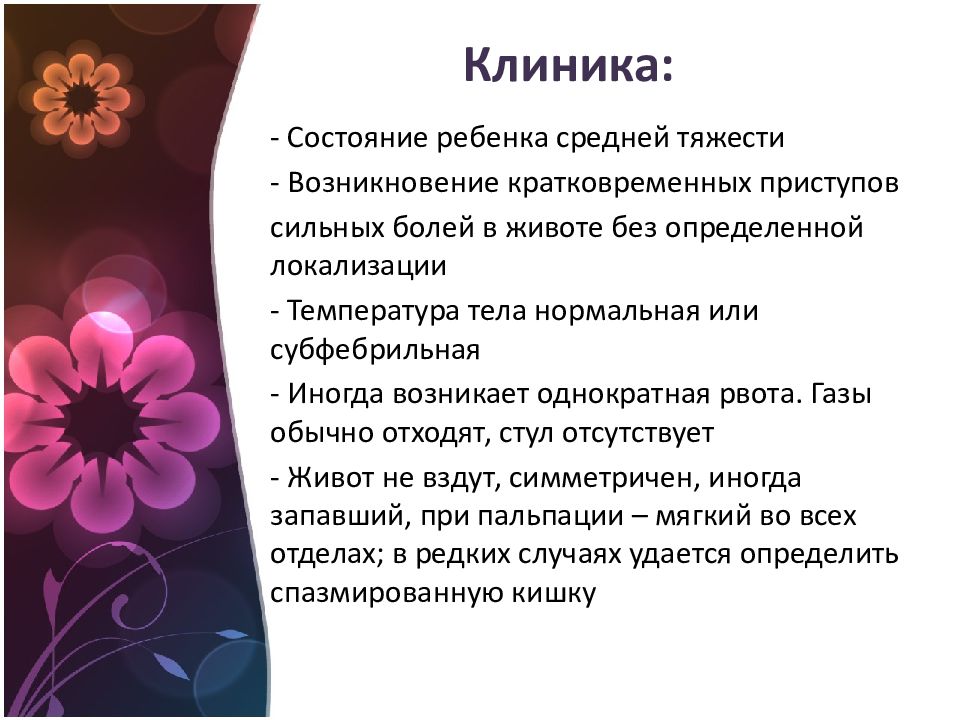 Клиника:

- Состояние ребенка средней тяжести

- Возникновение кратковременных приступов сильных болей в животе без определенной локализации

- Температура тела нормальная или субфебрильная

- Иногда возникает однократная рвота. Газы обычно отходят, стул отсутствует

- Живот не вздут, симметричен, иногда запавший, при пальпации – мягкий во всех отделах; в редких случаях удается определить спазмированную кишку